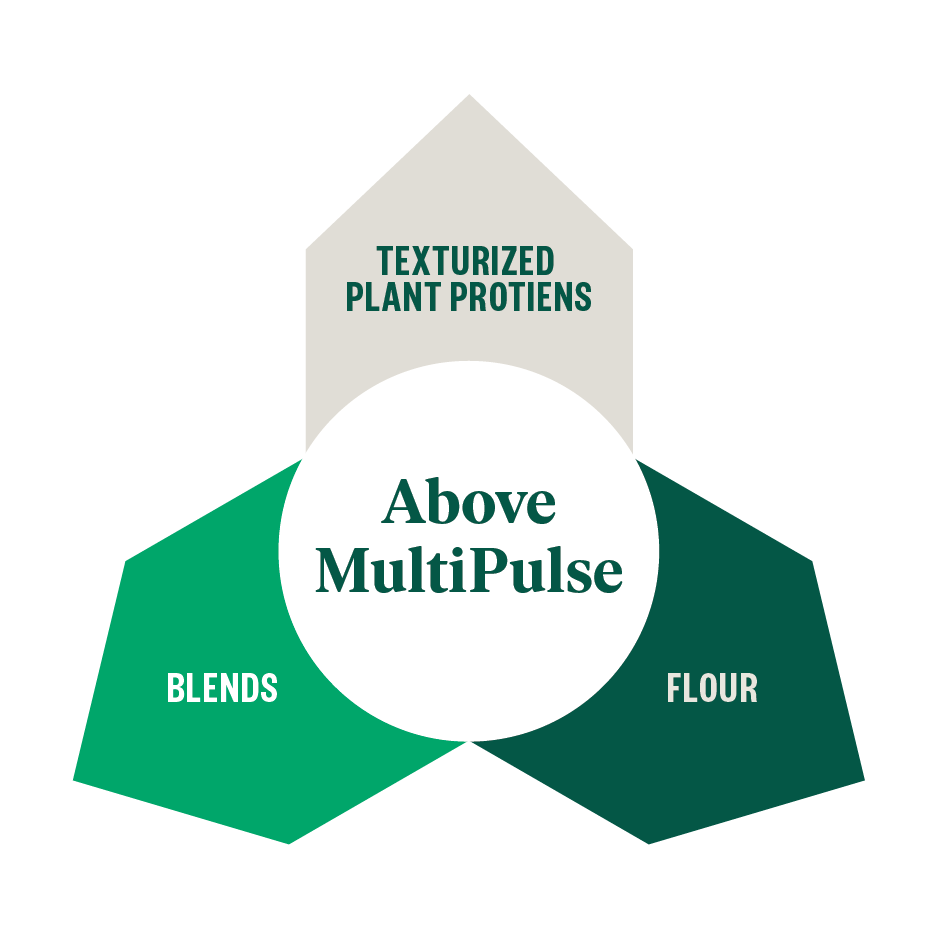 TEXTURIZED PLANT PROTIENS

Above MultiPulse

BLENDS

FLOUR